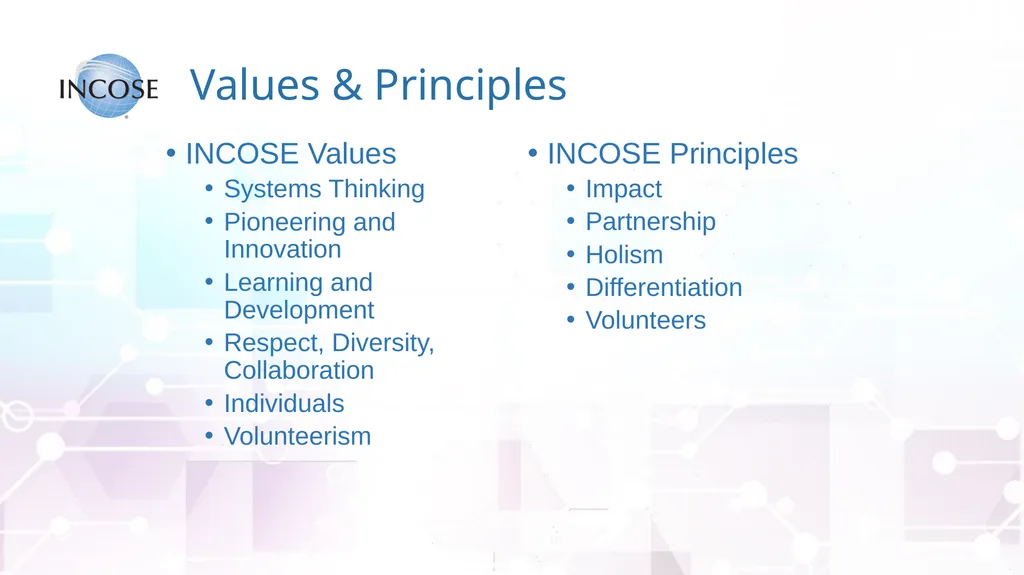 INCOSE

Values & Principles

• INCOSE Values
  • Systems Thinking
  • Pioneering and Innovation
  • Learning and Development
  • Respect, Diversity, Collaboration
  • Individuals
  • Volunteerism

• INCOSE Principles
  • Impact
  • Partnership
  • Holism
  • Differentiation
  • Volunteers